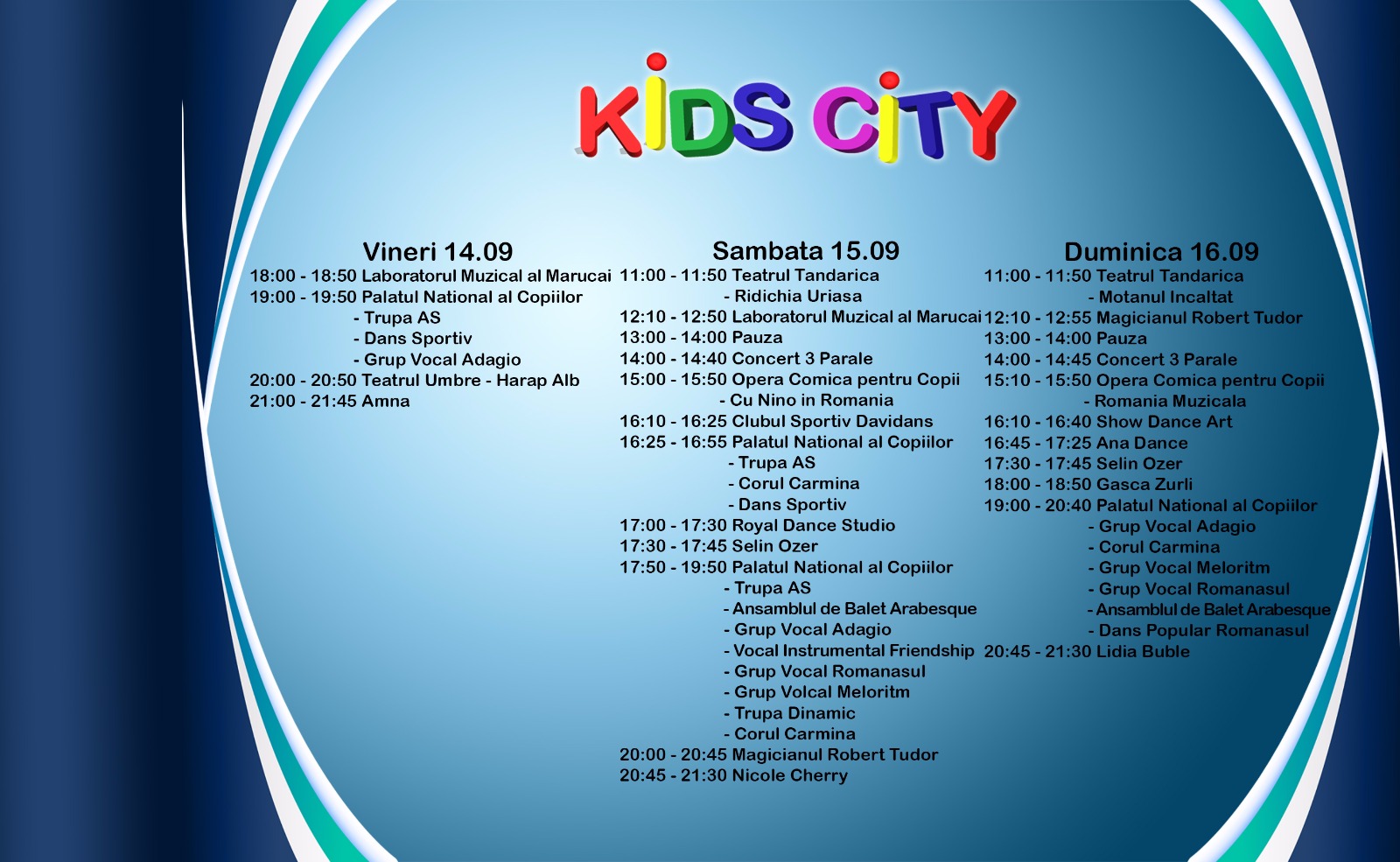 KIDS CITY

Vineri 14.09
18:00 - 18:50 Laboratorul Muzical al Marucai
19:00 - 19:50 Palatul National al Copiilor
- Trupa AS
- Dans Sportiv
- Grup Vocal Adagio
20:00 - 20:50 Teatrul Umbre - Harap Alb
21:00 - 21:45 Amna

Sambata 15.09
11:00 - 11:50 Teatrul Tandarica
- Ridichia Uriasa
12:10 - 12:50 Laboratorul Muzical al Marucai
13:00 - 14:00 Pauza
14:00 - 14:40 Concert 3 Parale
15:00 - 15:50 Opera Comica pentru Copii
- Cu Nino in Romania
16:10 - 16:25 Clubul Sportiv Davidans
16:25 - 16:55 Palatul National al Copiilor
- Trupa AS
- Corul Carmina
- Dans Sportiv
17:00 - 17:30 Royal Dance Studio
17:30 - 17:45 Selin Ozer
17:50 - 19:50 Palatul National al Copiilor
- Trupa AS
- Ansamblul de Balet Arabesque
- Grup Vocal Adagio
- Vocal Instrumental Friendship
- Grup Vocal Romanasul
- Grup Volcal Meloritm
- Trupa Dinamic
- Corul Carmina
20:00 - 20:45 Magicianul Robert Tudor
20:45 - 21:30 Nicole Cherry

Duminica 16.09
11:00 - 11:50 Teatrul Tandarica
- Motanul Incaltat
12:10 - 12:55 Magicianul Robert Tudor
13:00 - 14:00 Pauza
14:00 - 14:45 Concert 3 Parale
15:10 - 15:50 Opera Comica pentru Copii
- Romania Muzicala
16:10 - 16:40 Show Dance Art
16:45 - 17:25 Ana Dance
17:30 - 17:45 Selin Ozer
18:00 - 18:50 Gasca Zurli
19:00 - 20:40 Palatul National al Copiilor
- Grup Vocal Adagio
- Corul Carmina
- Grup Vocal Meloritm
- Grup Vocal Romanasul
- Ansamblul de Balet Arabesque
- Dans Popular Romanasul
20:45 - 21:30 Lidia Buble